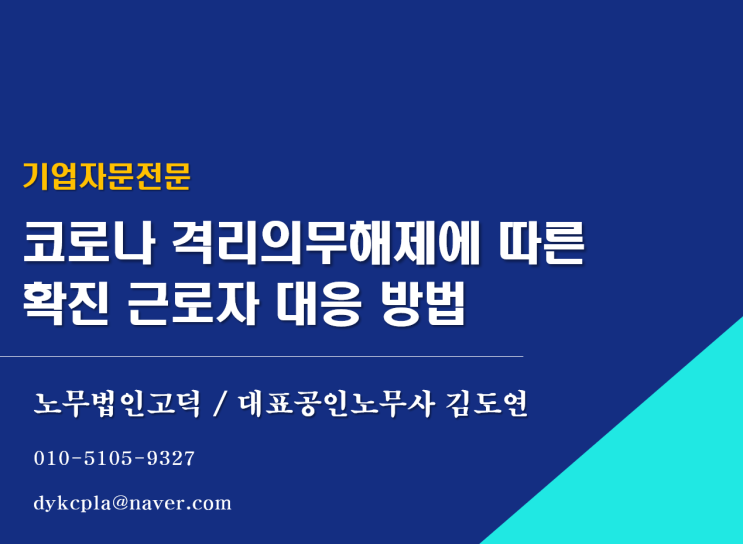 기업자문전문

코로나 격리의무해제에 따른 확진 근로자 대응 방법

노무법인고덕 / 대표공인노무사 김도연

010-5105-9327

dykcpla@naver.com